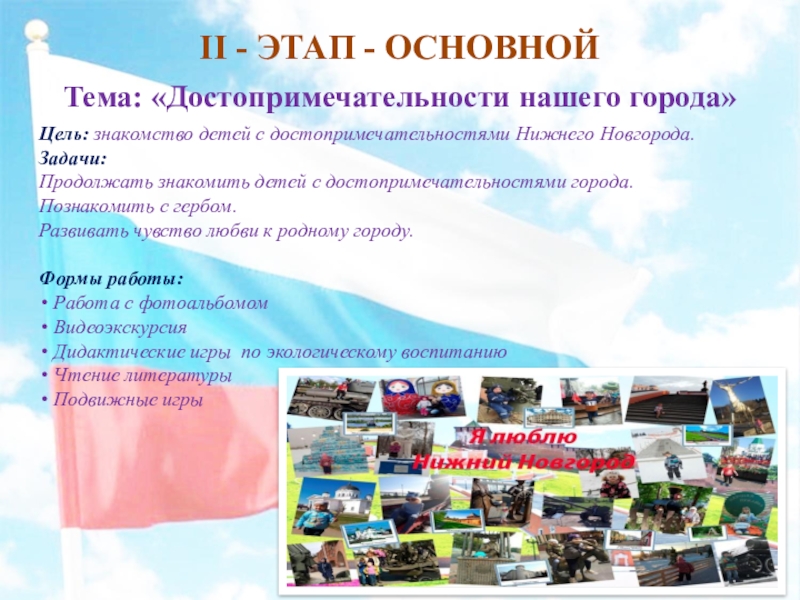 II - ЭТАП - ОСНОВНОЙ

Тема: «Достопримечательности нашего города»

Цель: знакомство детей с достопримечательностями Нижнего Новгорода.
Задачи:
Продолжать знакомить детей с достопримечательностями города.
Познакомить с гербом.
Развивать чувство любви к родному городу.

Формы работы:
• Работа с фотоальбомом
• Видеоэкскурсия
• Дидактические игры по экологическому воспитанию
• Чтение литературы
• Подвижные игры

Я люблю
Нижний Новгород